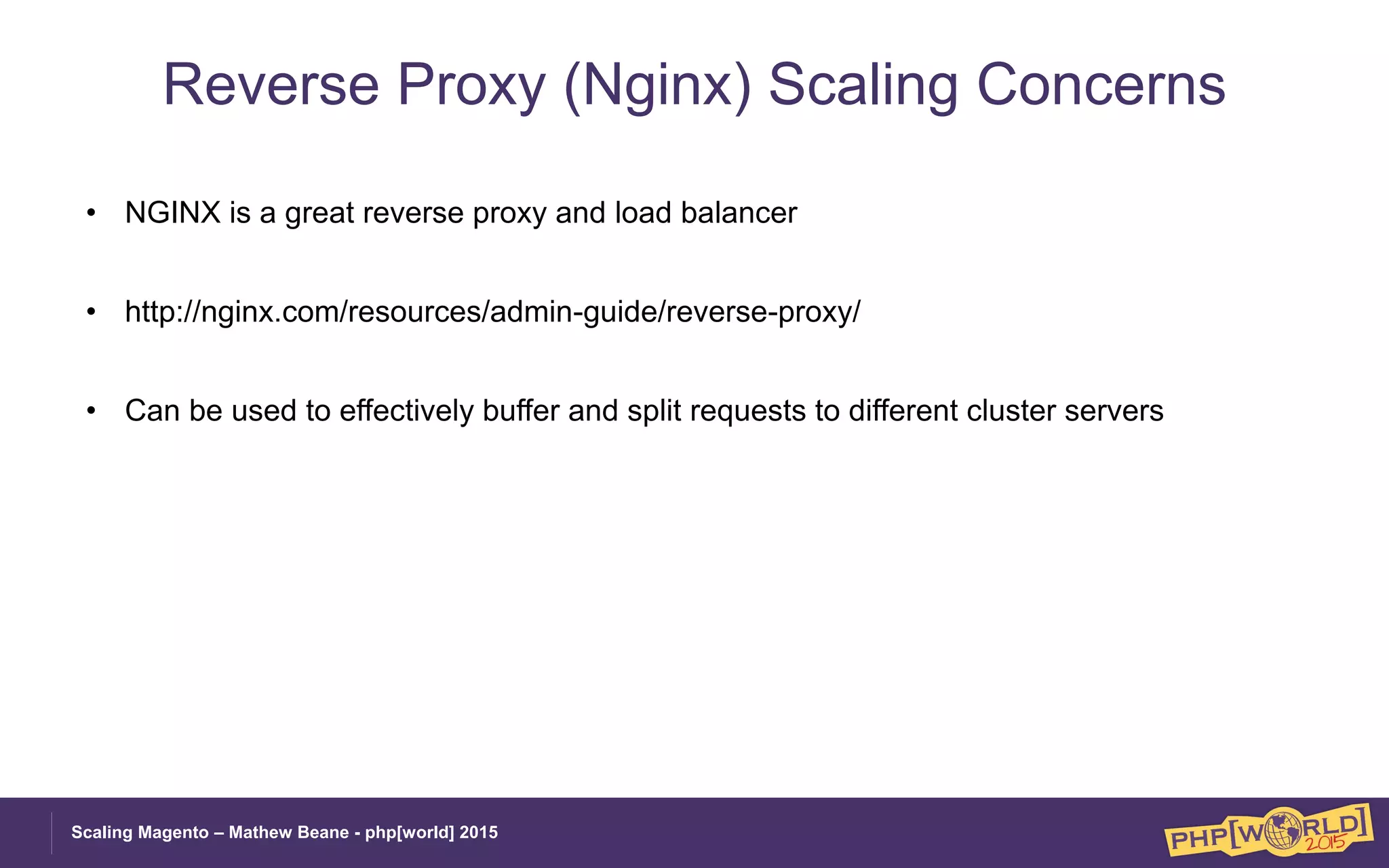 Reverse Proxy (Nginx) Scaling Concerns

• NGINX is a great reverse proxy and load balancer

• http://nginx.com/resources/admin-guide/reverse-proxy/

• Can be used to effectively buffer and split requests to different cluster servers

Scaling Magento – Mathew Beane - php[world] 2015

PHP[WORLD] 2015